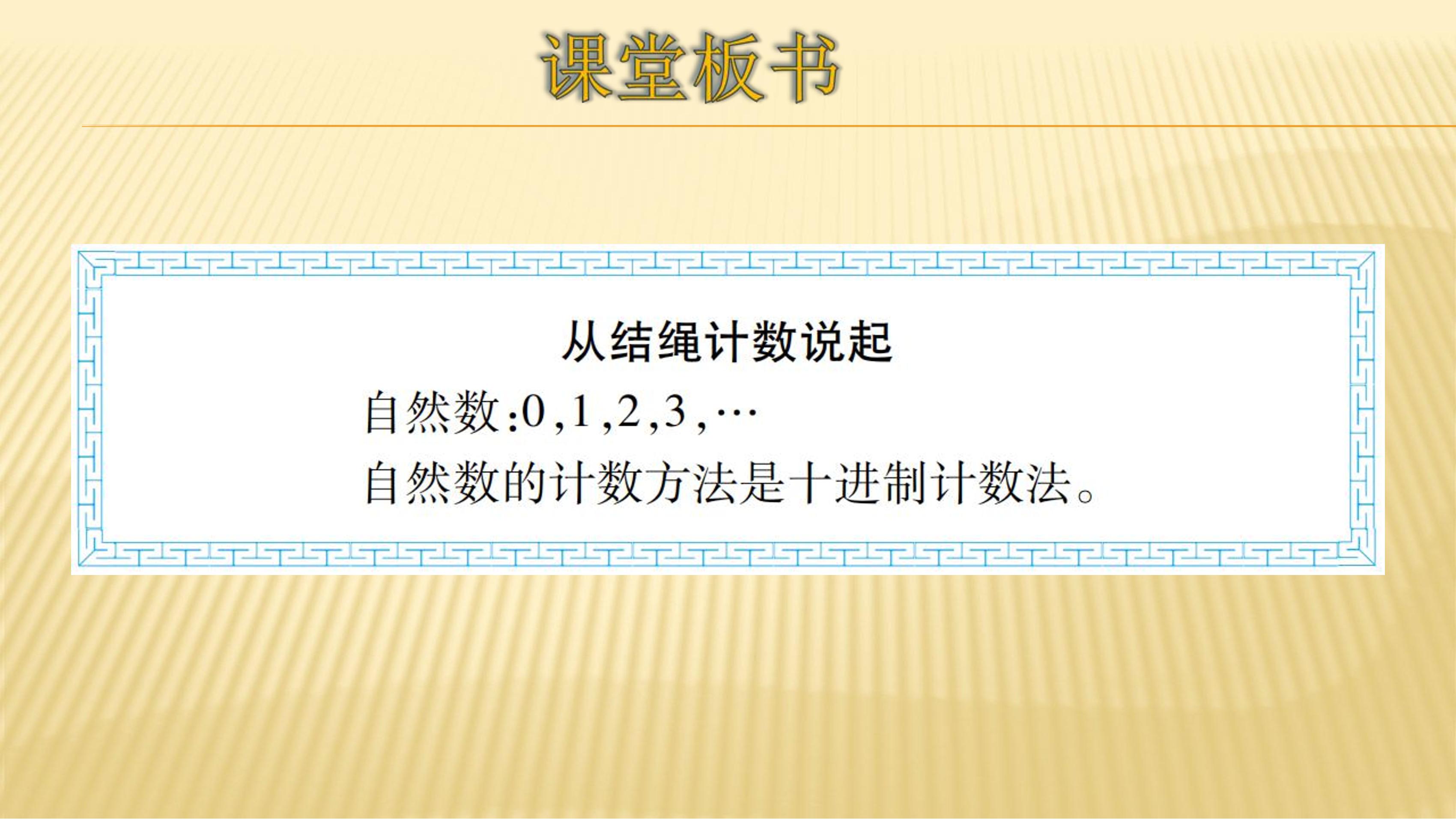 课堂板书

从结绳计数说起

自然数:0,1,2,3,…

自然数的计数方法是十进制计数法。